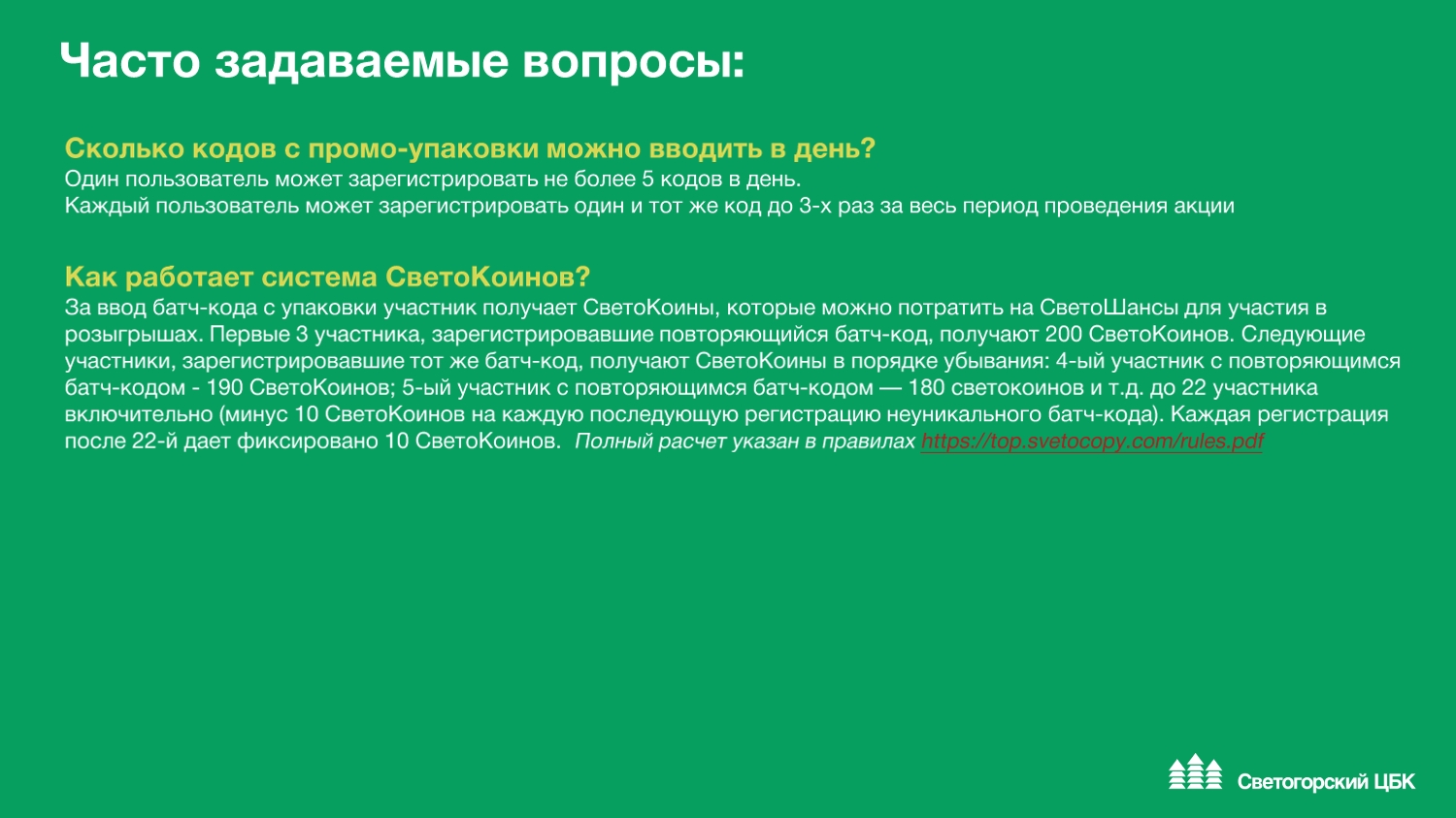 Часто задаваемые вопросы:

Сколько кодов с промо-упаковки можно вводить в день?
Один пользователь может зарегистрировать не более 5 кодов в день.
Каждый пользователь может зарегистрировать один и тот же код до 3-х раз за весь период проведения акции

Как работает система СветоКоинов?
За ввод батч-кода с упаковки участник получает СветоКоины, которые можно потратить на СветоШансы для участия в розыгрышах. Первые 3 участника, зарегистрировавшие повторяющийся батч-код, получают 200 СветоКоинов. Следующие участники, зарегистрировавшие тот же батч-код, получают СветоКоины в порядке убывания: 4-ый участник с повторяющимся батч-кодом - 190 СветоКоинов; 5-ый участник с повторяющимся батч-кодом — 180 светокоинов и т.д. до 22 участника включительно (минус 10 СветоКоинов на каждую последующую регистрацию неуникального батч-кода). Каждая регистрация после 22-й дает фиксировано 10 СветоКоинов. Полный расчет указан в правилах https://top.svetocopy.com/rules.pdf

Светогорский ЦБК